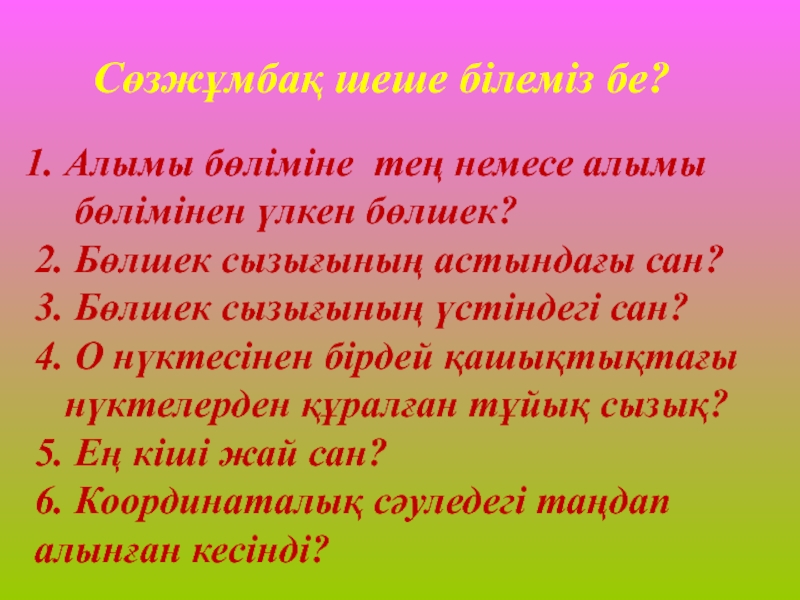 Сөзжұмбақ шеше білеміз бе?

1. Алымы бөліміне тең немесе алымы бөлімінен үлкен бөлшек?
2. Бөлшек сызығының астындағы сан?
3. Бөлшек сызығының үстіндегі сан?
4. О нүктесінен бірдей қашықтықтағы нүктелерден құралған тұйық сызық?
5. Ең кіші жай сан?
6. Координаталық сәуледегі таңдап алынған кесінді?